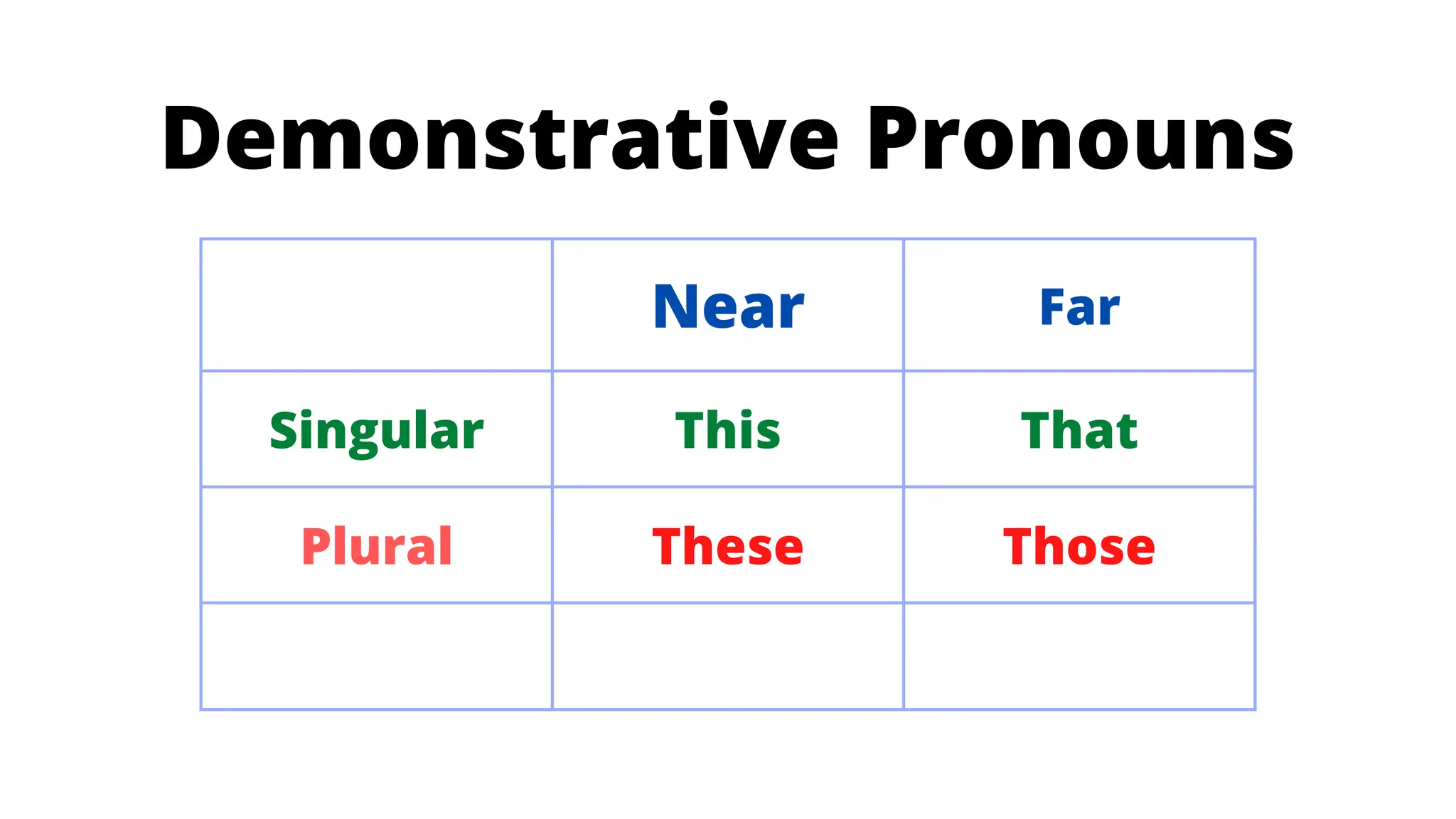 Demonstrative Pronouns

| | Near | Far |
|---|---|---|
| Singular | This | That |
| Plural | These | Those |
| | | |